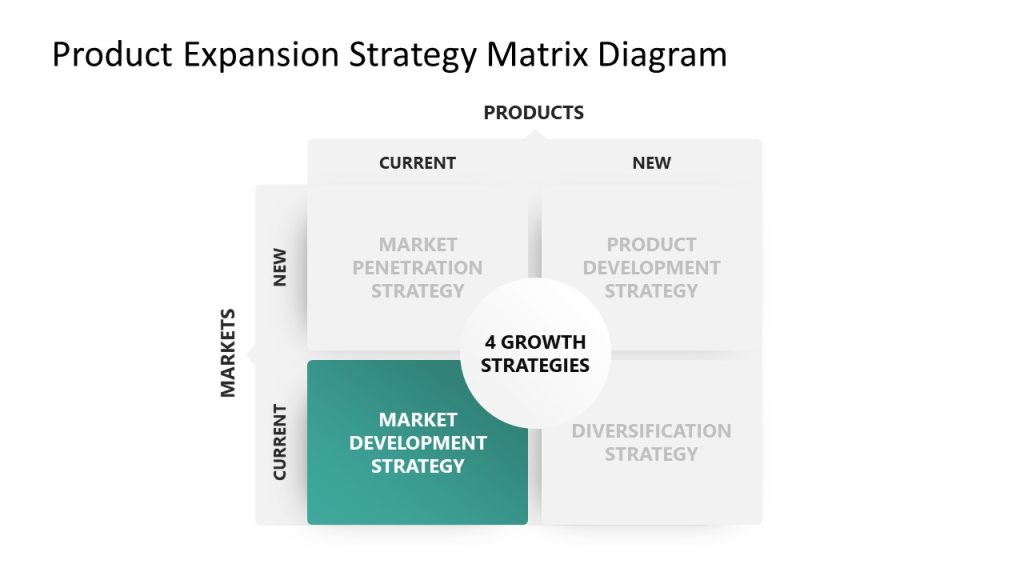 Product Expansion Strategy Matrix Diagram

PRODUCTS

CURRENT

NEW

MARKETS

NEW

CURRENT

MARKET PENETRATION STRATEGY

PRODUCT DEVELOPMENT STRATEGY

4 GROWTH STRATEGIES

MARKET DEVELOPMENT STRATEGY

DIVERSIFICATION STRATEGY